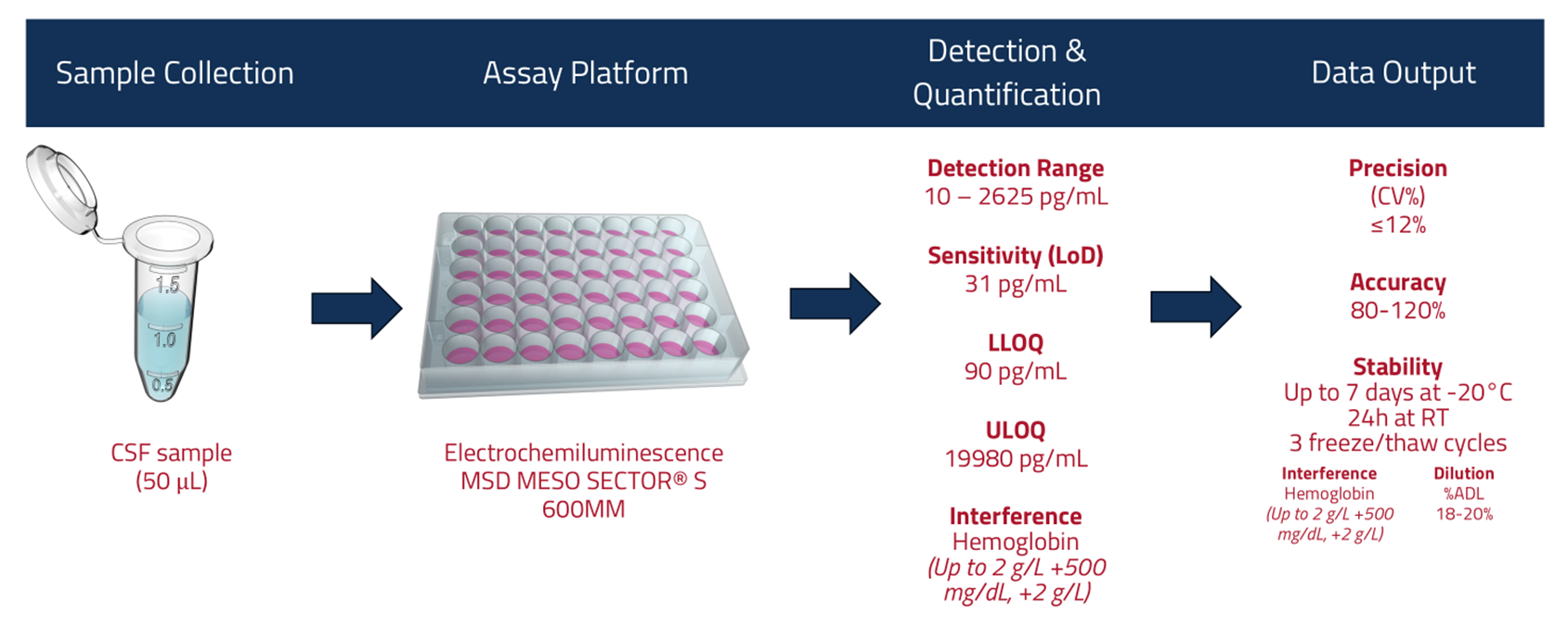 Sample Collection

Assay Platform

Detection & Quantification

Data Output

1.5
1.0
0.5

CSF sample
(50 µL)

Electrochemiluminescence
MSD MESO SECTOR® S 600MM

Detection Range
10 – 2625 pg/mL

Sensitivity (LoD)
31 pg/mL

LLOQ
90 pg/mL

ULOQ
19980 pg/mL

Interference
Hemoglobin
(Up to 2 g/L +500 mg/dL, +2 g/L)

Precision
(CV%)
≤12%

Accuracy
80-120%

Stability
Up to 7 days at -20°C
24h at RT
3 freeze/thaw cycles

Interference
Hemoglobin
(Up to 2 g/L +500 mg/dL, +2 g/L)

Dilution
%ADL
18-20%